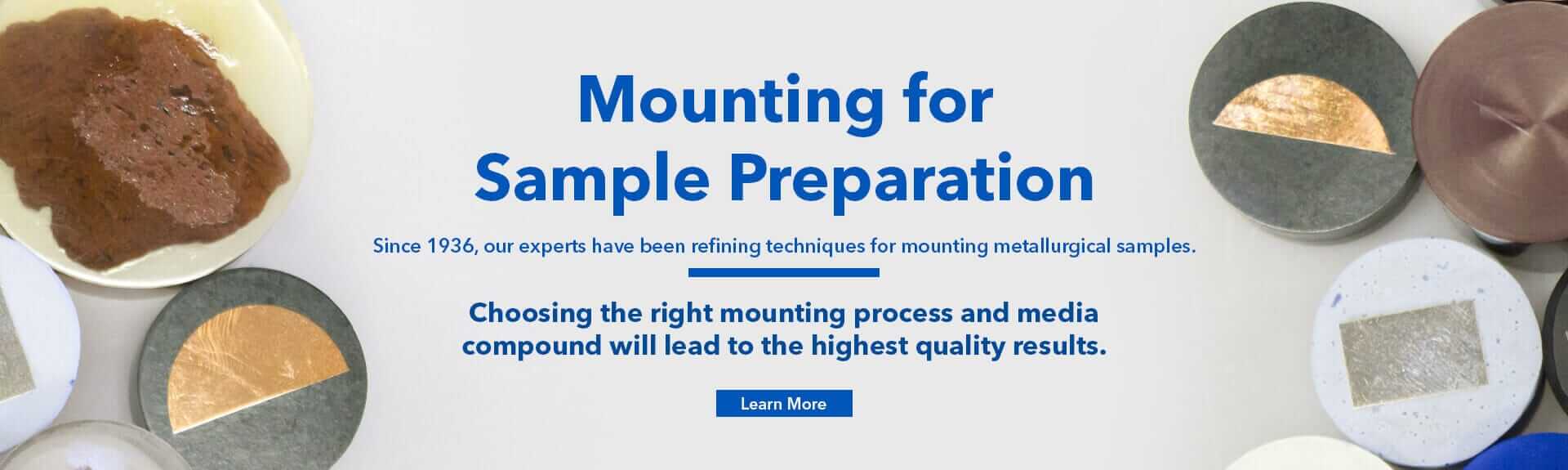 Mounting for Sample Preparation

Since 1936, our experts have been refining techniques for mounting metallurgical samples.

Choosing the right mounting process and media compound will lead to the highest quality results.

Learn More